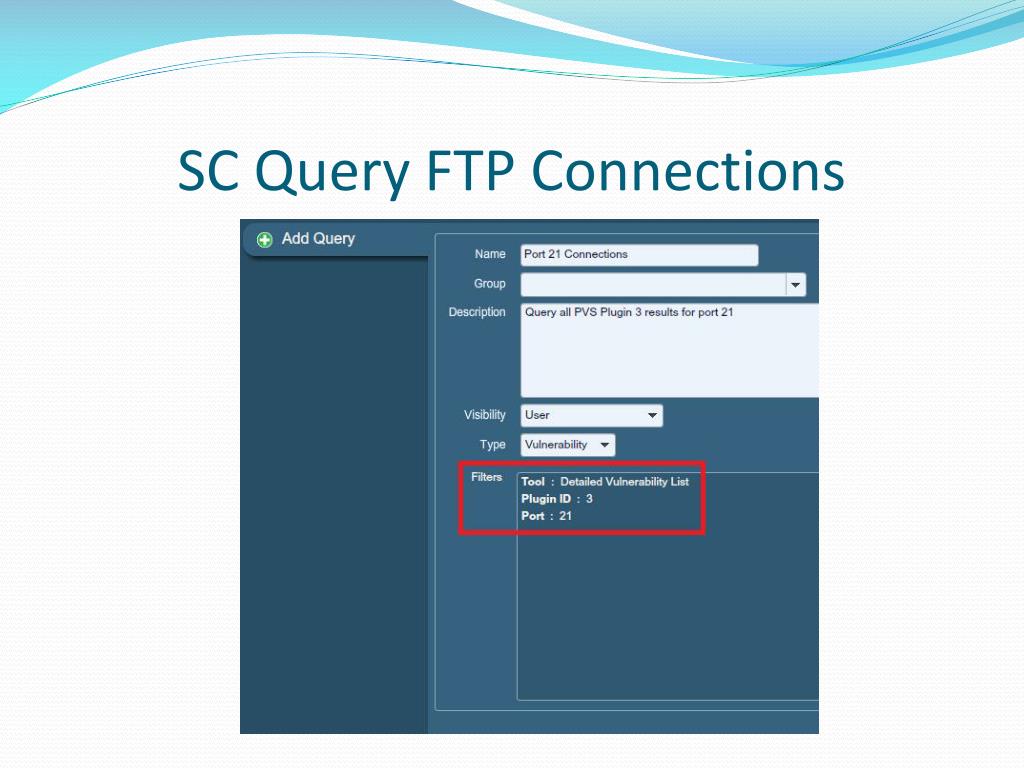 SC Query FTP Connections

Add Query

Name Port 21 Connections

Group

Description Query all PVS Plugin 3 results for port 21

Visibility User

Type Vulnerability

Filters
Tool : Detailed Vulnerability List
Plugin ID : 3
Port : 21